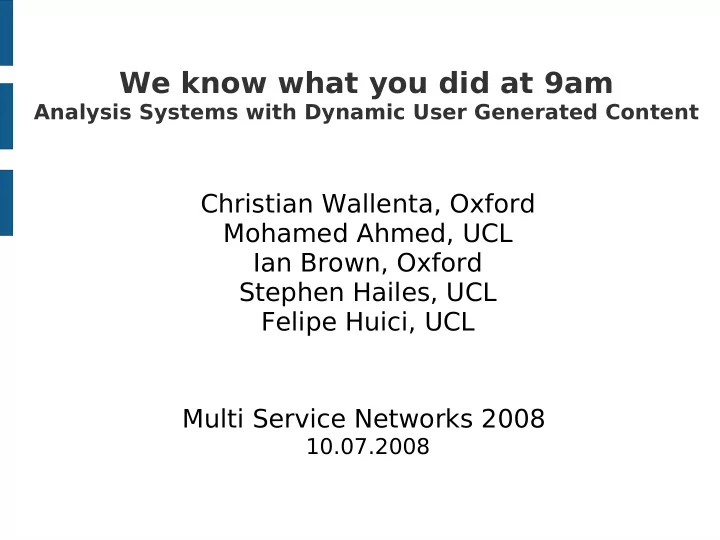 We know what you did at 9am
Analysis Systems with Dynamic User Generated Content

Christian Wallenta, Oxford
Mohamed Ahmed, UCL
Ian Brown, Oxford
Stephen Hailes, UCL
Felipe Huici, UCL

Multi Service Networks 2008
10.07.2008